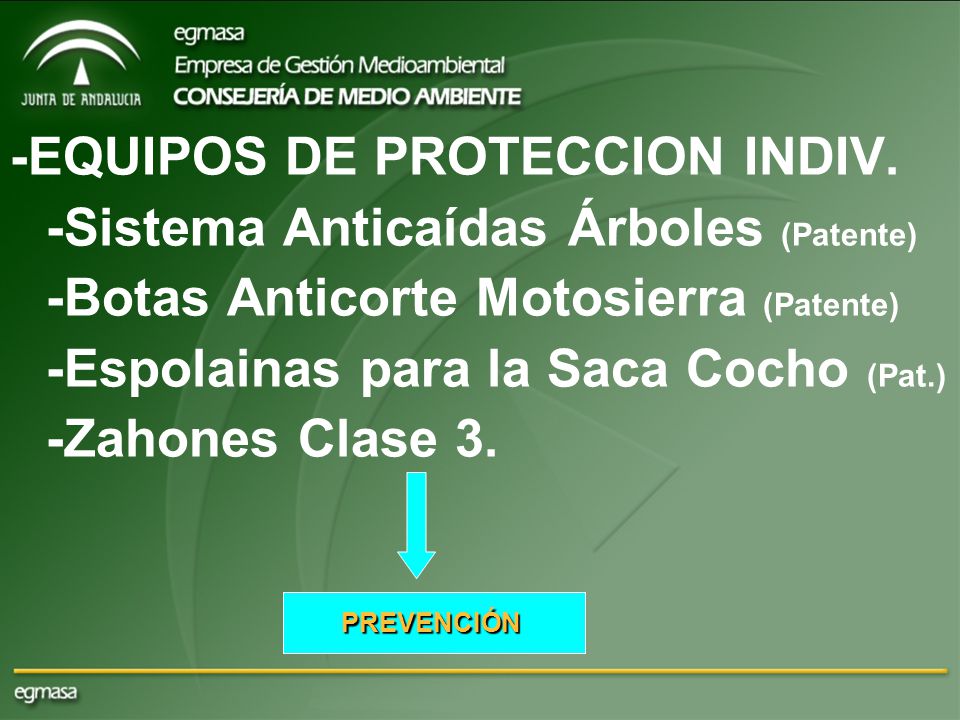 JUNTA DE ANDALUCIA

egmasa
Empresa de Gestión Medioambiental
CONSEJERÍA DE MEDIO AMBIENTE

-EQUIPOS DE PROTECCION INDIV.
-Sistema Anticaídas Árboles (Patente)
-Botas Anticorte Motosierra (Patente)
-Espolainas para la Saca Cocho (Pat.)
-Zahones Clase 3.

PREVENCIÓN

egmasa